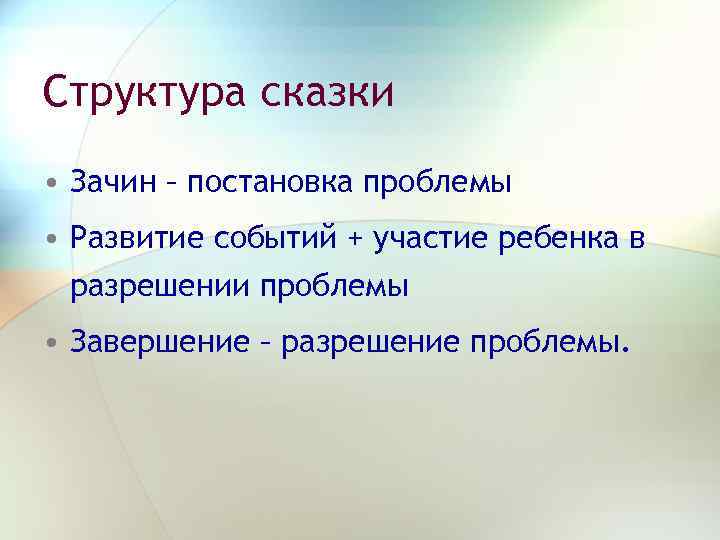 Структура сказки

• Зачин – постановка проблемы
• Развитие событий + участие ребенка в разрешении проблемы
• Завершение – разрешение проблемы.